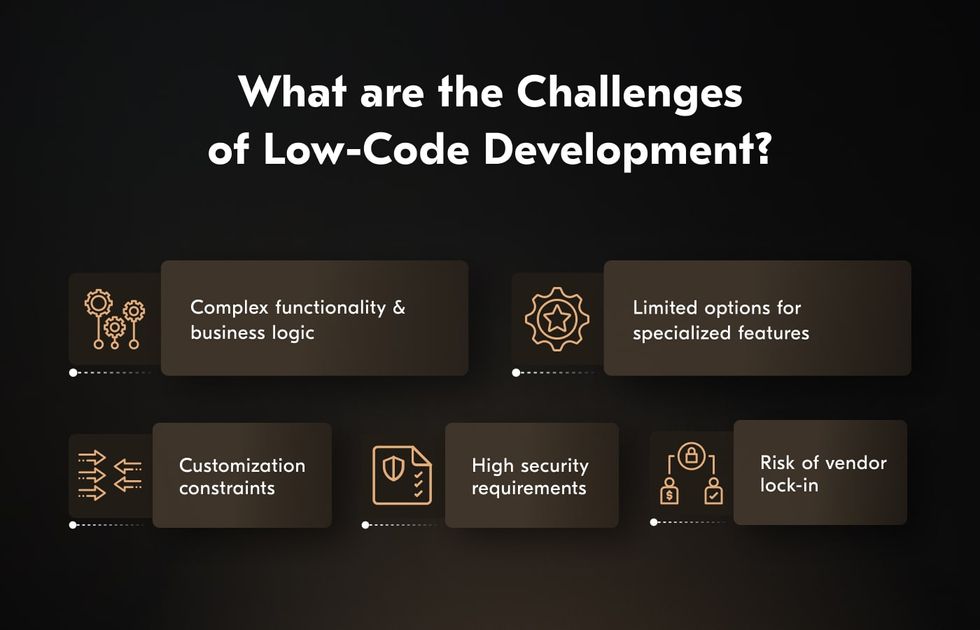 What are the Challenges of Low-Code Development?

Complex functionality & business logic

Limited options for specialized features

Customization constraints

High security requirements

Risk of vendor lock-in